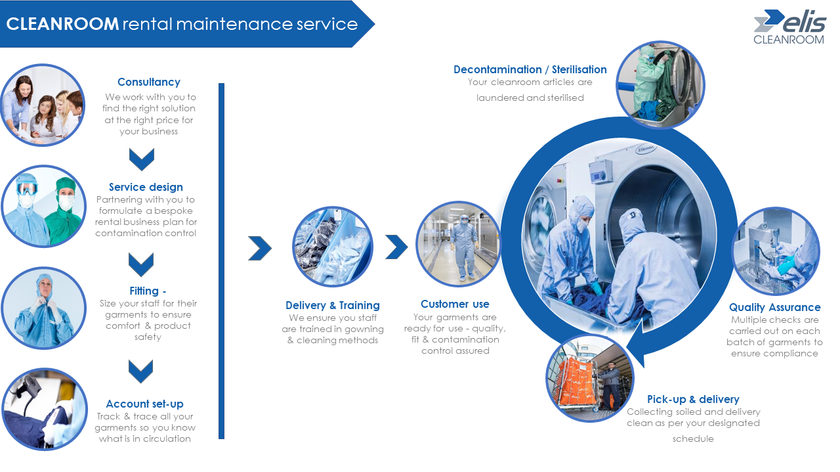 CLEANROOM rental maintenance service

elis CLEANROOM

Consultancy
We work with you to find the right solution at the right price for your business

Service design
Partnering with you to formulate a bespoke rental business plan for contamination control

Fitting -
Size your staff for their garments to ensure comfort & product safety

Account set-up
Track & trace all your garments so you know what is in circulation

Delivery & Training
We ensure you staff are trained in gowning & cleaning methods

Customer use
Your garments are ready for use - quality, fit & contamination control assured

Decontamination / Sterilisation
Your cleanroom articles are laundered and sterilised

Quality Assurance
Multiple checks are carried out on each batch of garments to ensure compliance

Pick-up & delivery
Collecting soiled and delivery clean as per your designated schedule